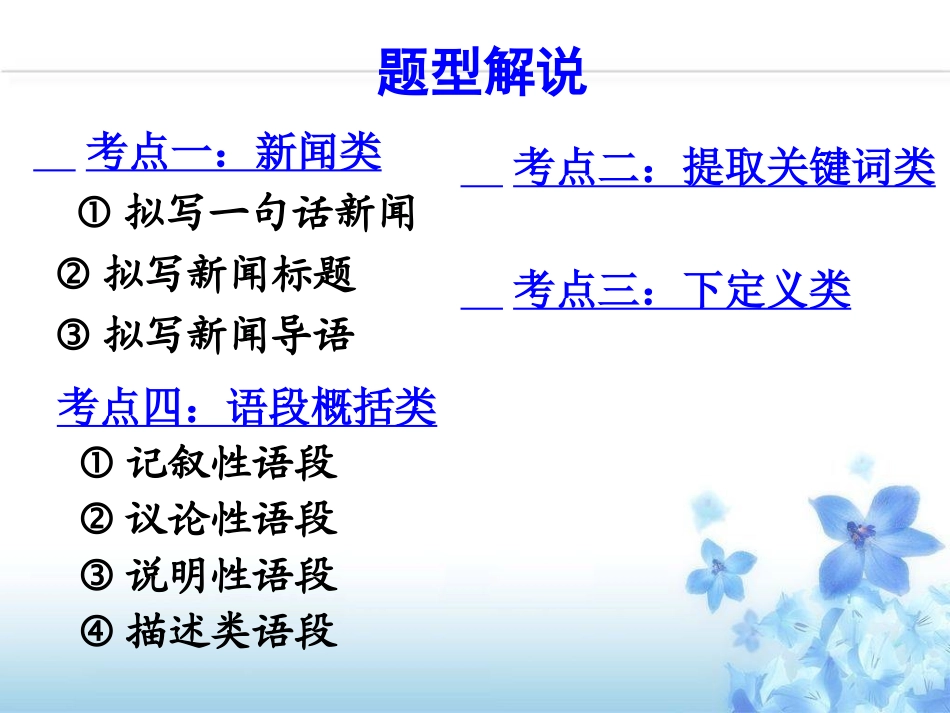 题型解说

考点一：新闻类

① 拟写一句话新闻

② 拟写新闻标题

③ 拟写新闻导语

考点四：语段概括类

① 记叙性语段

② 议论性语段

③ 说明性语段

④ 描述类语段

考点二：提取关键词类

考点三：下定义类